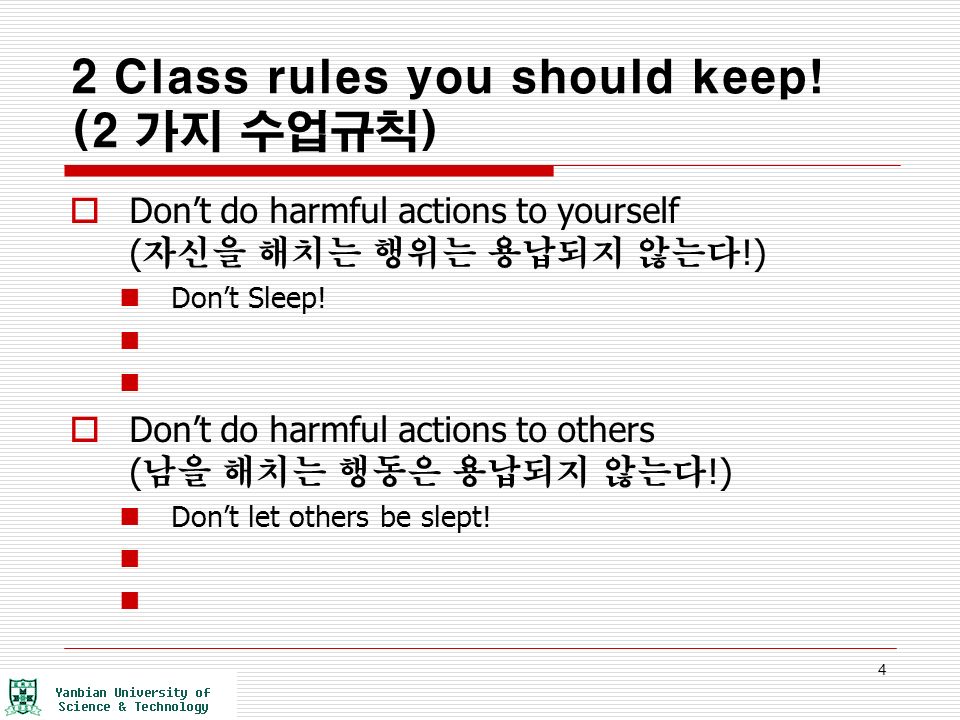 2 Class rules you should keep!
(2 가지 수업규칙)

Don't do harmful actions to yourself
(자신을 해치는 행위는 용납되지 않는다!)

Don't Sleep!

Don't do harmful actions to others
(남을 해치는 행동은 용납되지 않는다!)

Don't let others be slept!

4

Yanbian University of Science & Technology